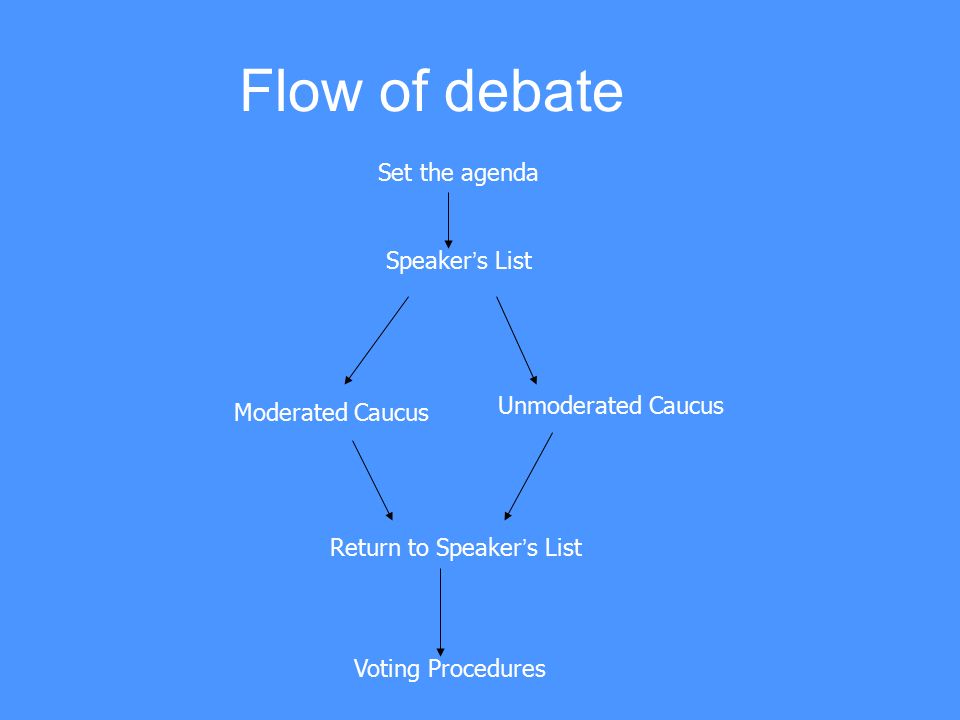 Flow of debate

Set the agenda

Speaker's List

Moderated Caucus

Unmoderated Caucus

Return to Speaker's List

Voting Procedures